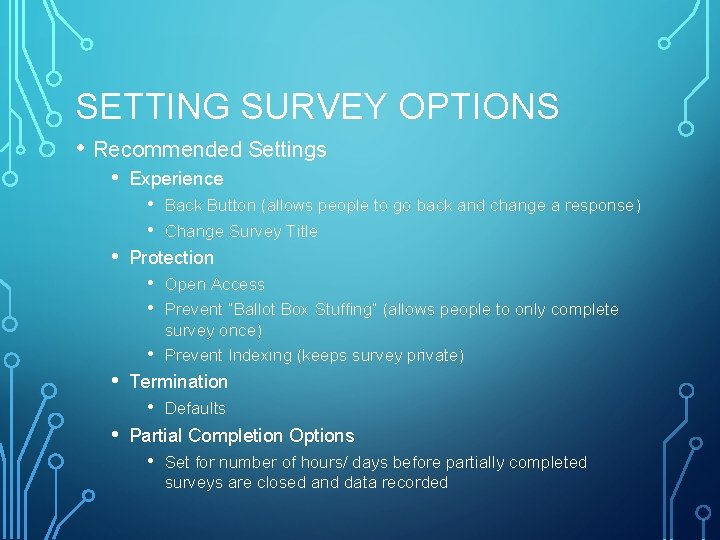 SETTING SURVEY OPTIONS

• Recommended Settings
  • Experience
    • Back Button (allows people to go back and change a response)
    • Change Survey Title
  • Protection
    • Open Access
    • Prevent "Ballot Box Stuffing" (allows people to only complete survey once)
    • Prevent Indexing (keeps survey private)
  • Termination
    • Defaults
  • Partial Completion Options
    • Set for number of hours/ days before partially completed surveys are closed and data recorded